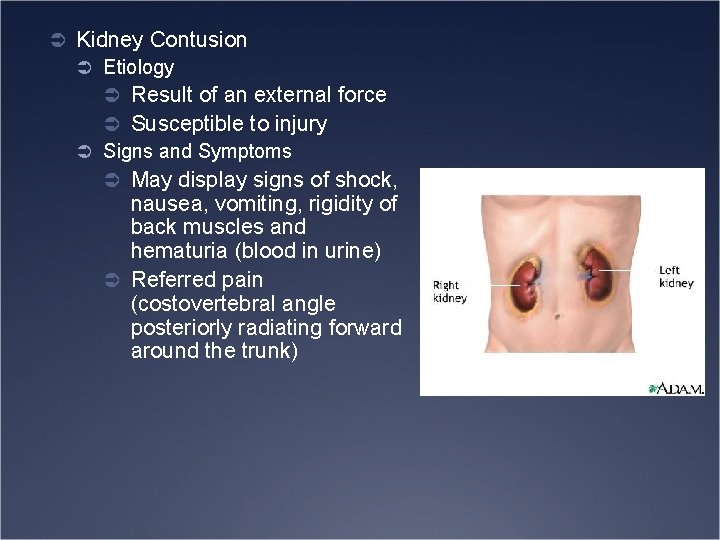 Kidney Contusion
Etiology
Result of an external force
Susceptible to injury
Signs and Symptoms
May display signs of shock, nausea, vomiting, rigidity of back muscles and hematuria (blood in urine)
Referred pain (costovertebral angle posteriorly radiating forward around the trunk)

Right kidney
Left kidney
A.D.A.M.